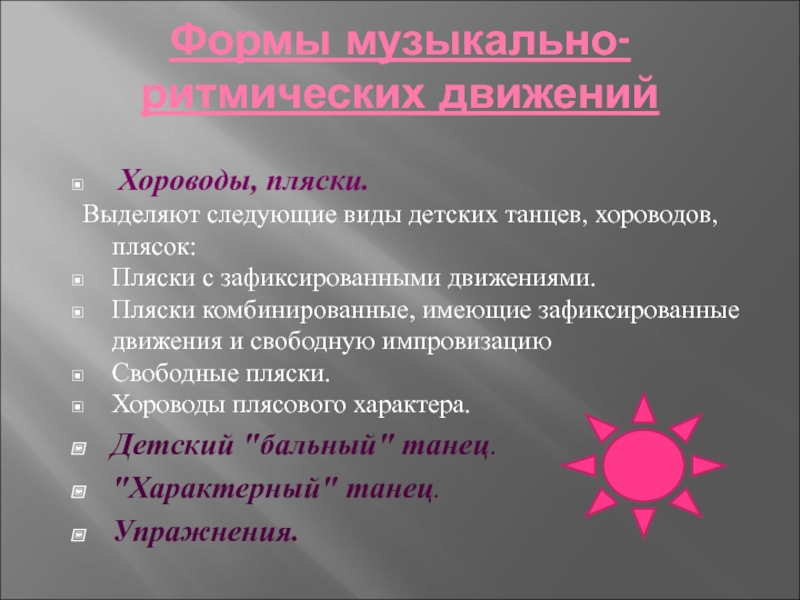 Формы музыкально-ритмических движений

Хороводы, пляски.

Выделяют следующие виды детских танцев, хороводов, плясок:

Пляски с зафиксированными движениями.

Пляски комбинированные, имеющие зафиксированные движения и свободную импровизацию

Свободные пляски.

Хороводы плясового характера.

Детский "бальный" танец.

"Характерный" танец.

Упражнения.